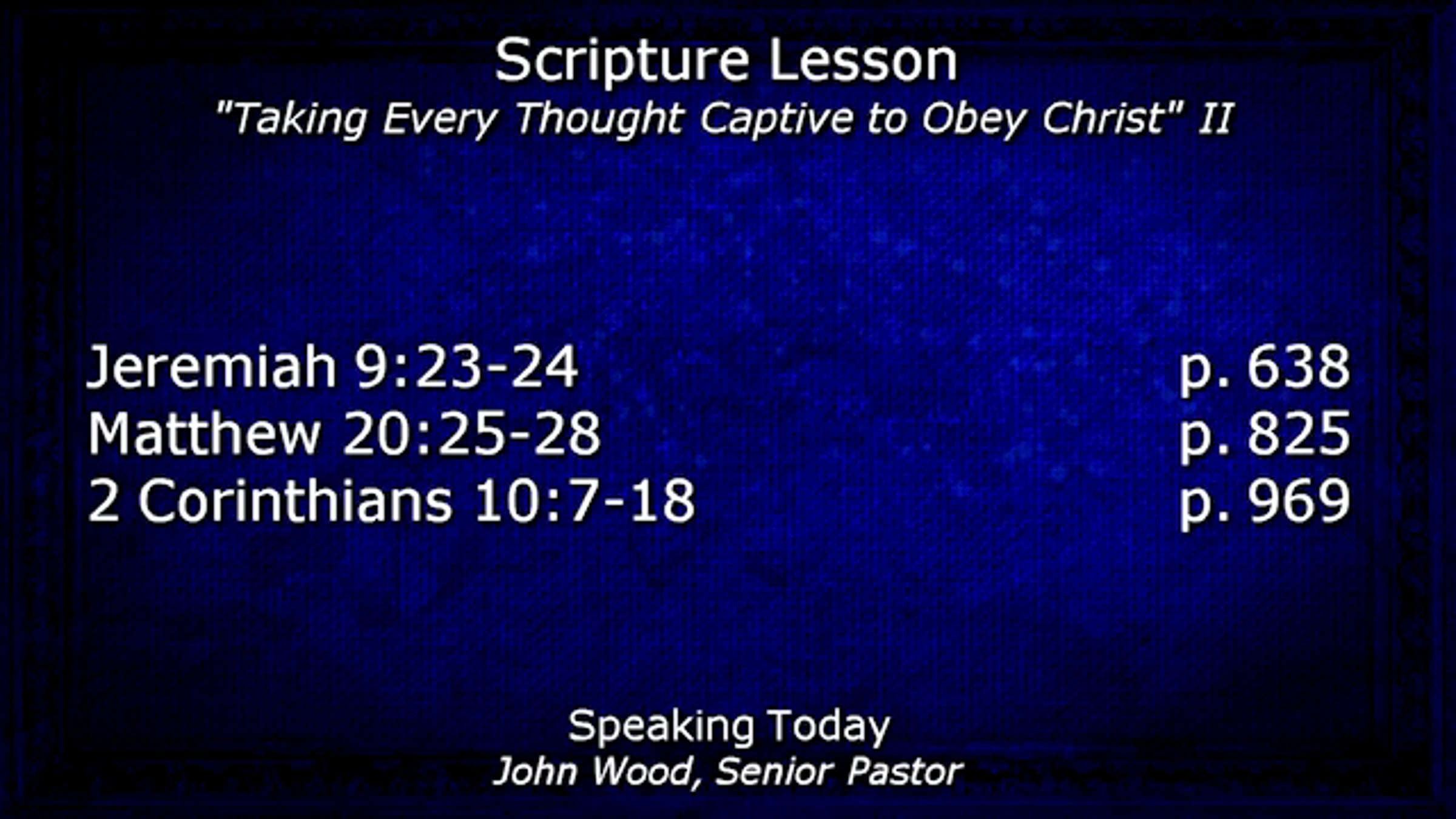 Scripture Lesson
"Taking Every Thought Captive to Obey Christ" II

Jeremiah 9:23-24 p. 638
Matthew 20:25-28 p. 825
2 Corinthians 10:7-18 p. 969

Speaking Today
John Wood, Senior Pastor